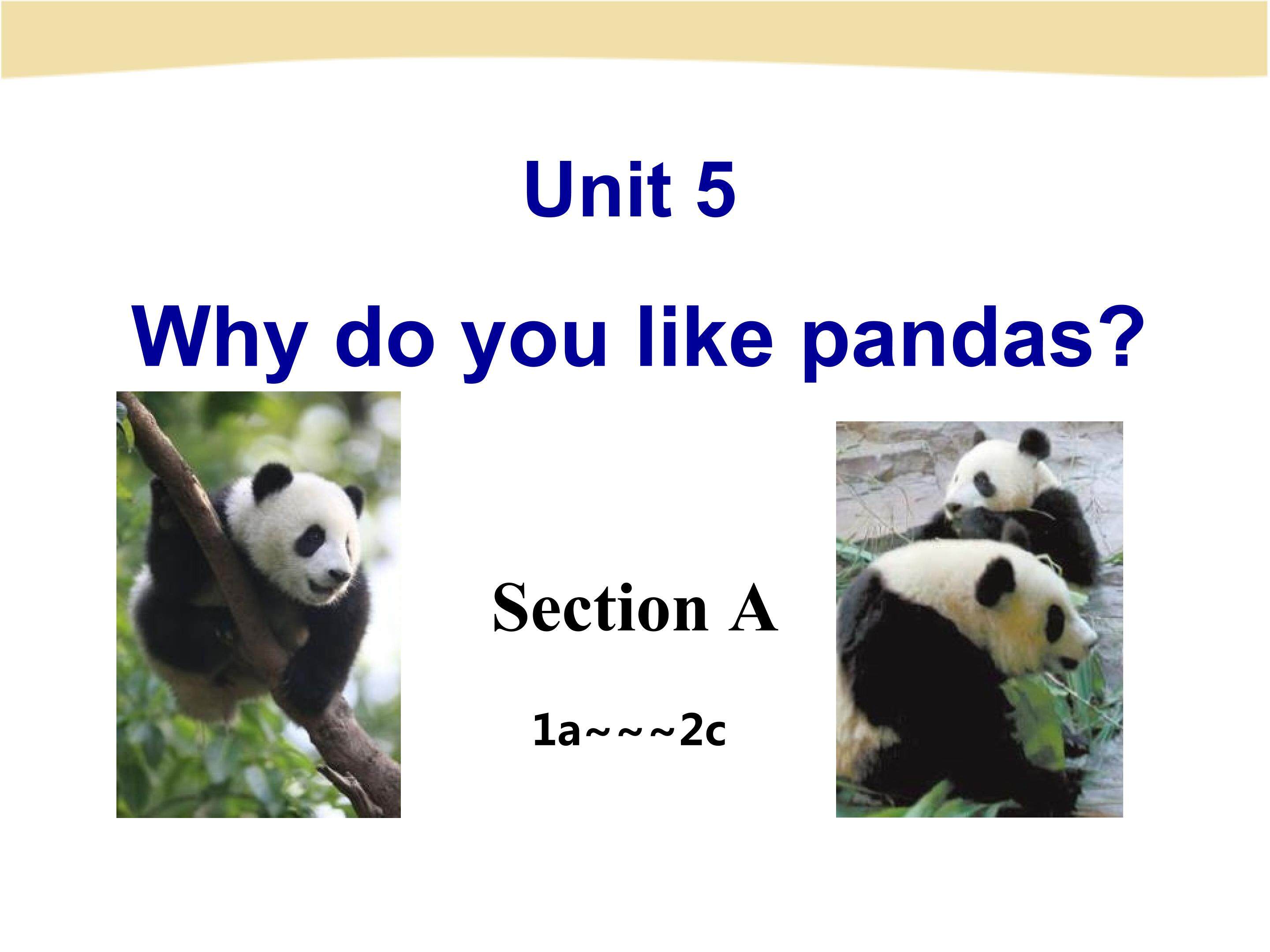 Unit 5

Why do you like pandas?

Section A

1a~~~2c